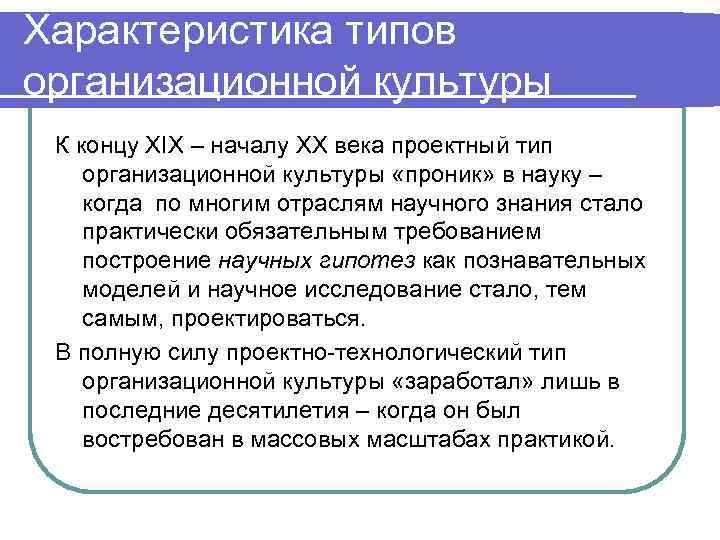 Характеристика типов организационной культуры

К концу XIX – началу XX века проектный тип организационной культуры «проник» в науку – когда по многим отраслям научного знания стало практически обязательным требованием построение научных гипотез как познавательных моделей и научное исследование стало, тем самым, проектироваться.

В полную силу проектно-технологический тип организационной культуры «заработал» лишь в последние десятилетия – когда он был востребован в массовых масштабах практикой.